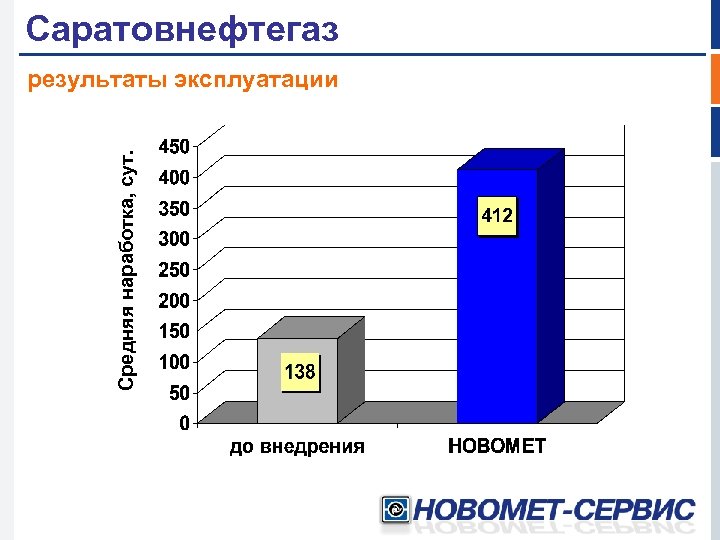 Саратовнефтегаз

результаты эксплуатации

Средняя наработка, сут.

450
400
350
300
250
200
150
100
50
0

138

412

до внедрения

НОВОМЕТ

НОВОМЕТ-СЕРВИС